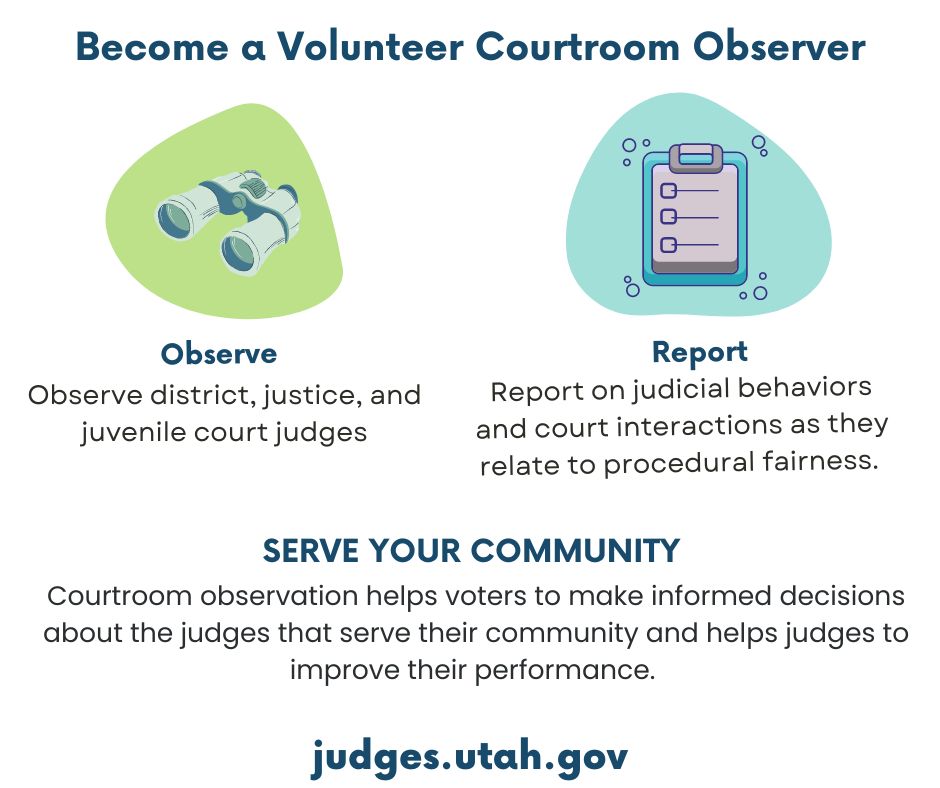 Become a Volunteer Courtroom Observer

Observe
Observe district, justice, and juvenile court judges

Report
Report on judicial behaviors and court interactions as they relate to procedural fairness.

SERVE YOUR COMMUNITY
Courtroom observation helps voters to make informed decisions about the judges that serve their community and helps judges to improve their performance.

judges.utah.gov